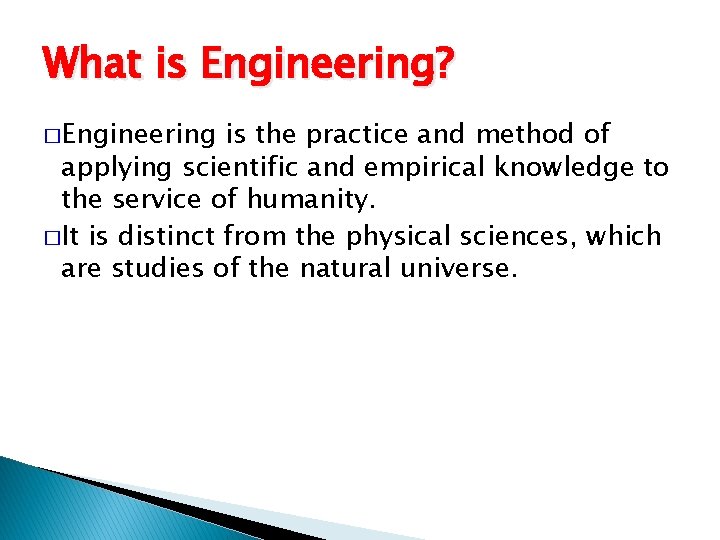 What is Engineering?

□Engineering is the practice and method of applying scientific and empirical knowledge to the service of humanity.

□It is distinct from the physical sciences, which are studies of the natural universe.